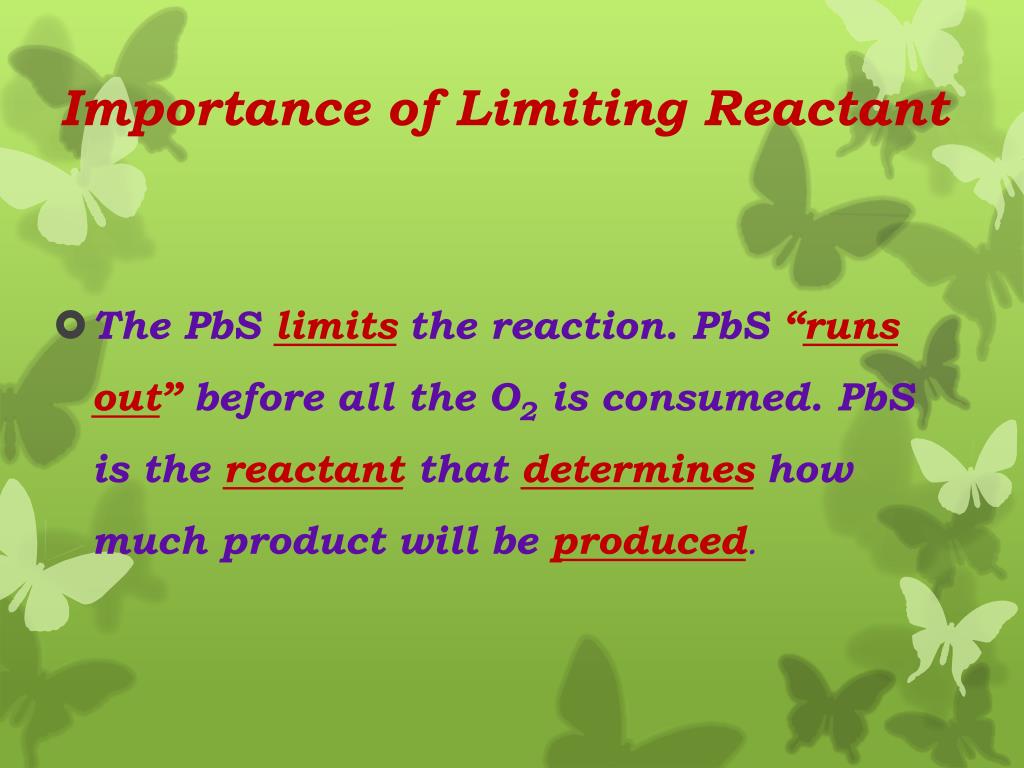 Importance of Limiting Reactant

The PbS limits the reaction. PbS “runs out” before all the $O_2$ is consumed. PbS is the reactant that determines how much product will be produced.